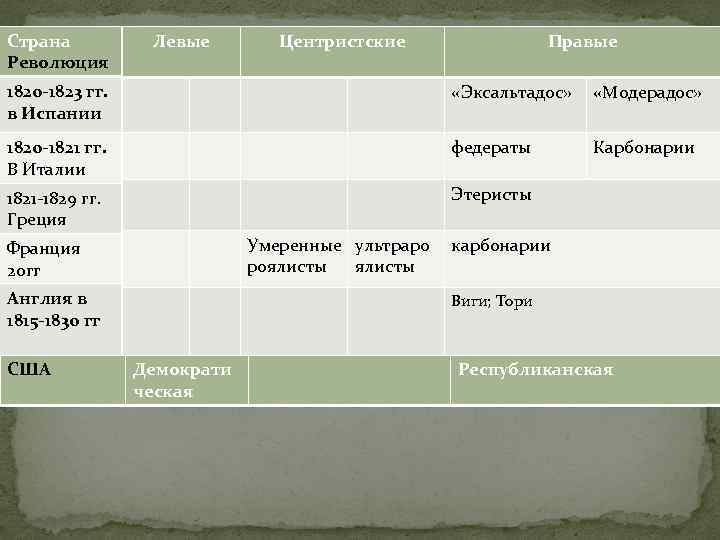 | Страна Революция | Левые | | Центристские | | Правые | |
|---|---|---|---|---|---|---|
| 1820-1823 гг. в Испании | | | | | «Эксальтадос» | «Модерадос» |
| 1820-1821 гг. В Италии | | | | | федераты | Карбонарии |
| 1821-1829 гг. Греция | | | | | Этеристы | |
| Франция 20гг | | | Умеренные роялисты | ультрароялисты | карбонарии | |
| Англия в 1815-1830 гг | | | | | Виги; Тори | |
| США | Демократическая | | | | Республиканская | |